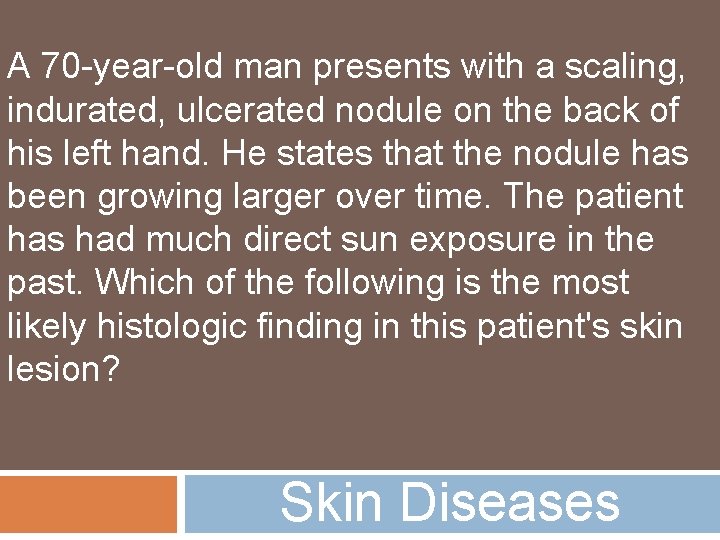 A 70-year-old man presents with a scaling, indurated, ulcerated nodule on the back of his left hand. He states that the nodule has been growing larger over time. The patient has had much direct sun exposure in the past. Which of the following is the most likely histologic finding in this patient's skin lesion?

Skin Diseases